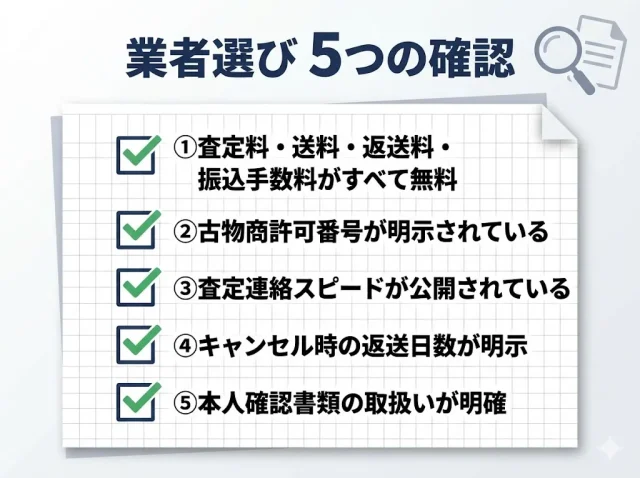 業者選び 5つの確認

①査定料・送料・返送料・振込手数料がすべて無料

②古物商許可番号が明示されている

③査定連絡スピードが公開されている

④キャンセル時の返送日数が明示

⑤本人確認書類の取扱いが明確